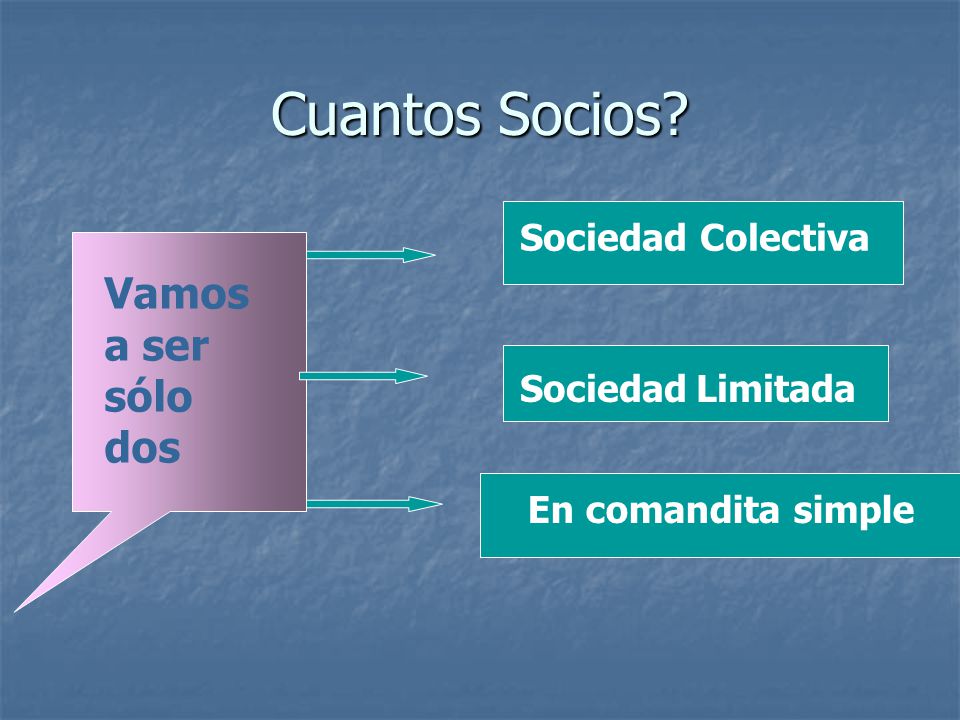 Cuantos Socios?

Vamos a ser sólo dos

Sociedad Colectiva

Sociedad Limitada

En comandita simple